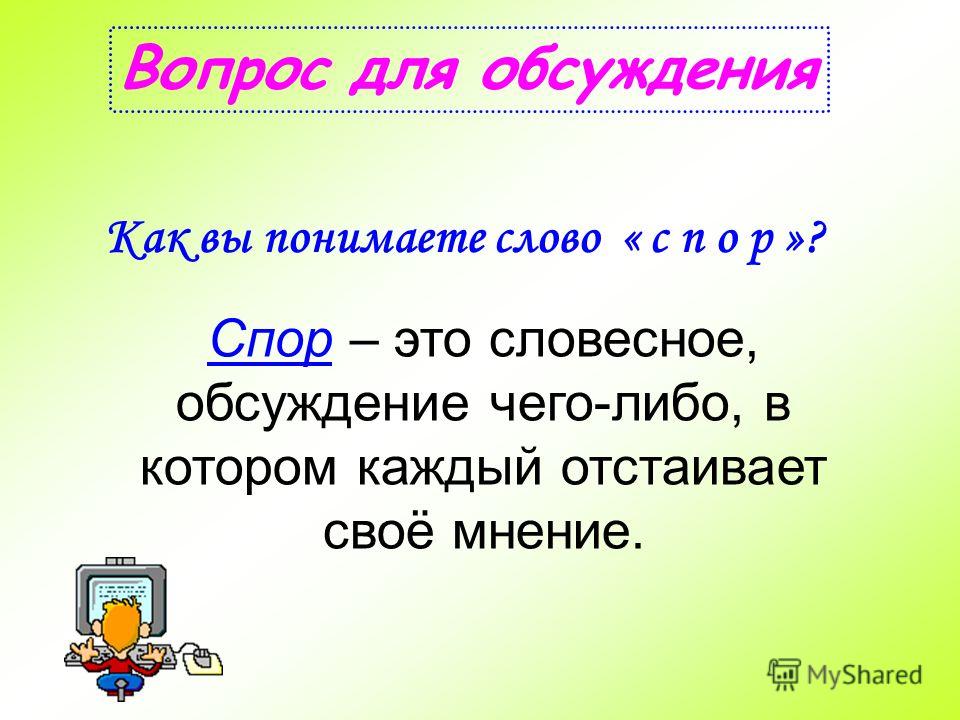 Вопрос для обсуждения

Как вы понимаете слово « с п о р »?

Спор – это словесное, обсуждение чего-либо, в котором каждый отстаивает своё мнение.

MyShared